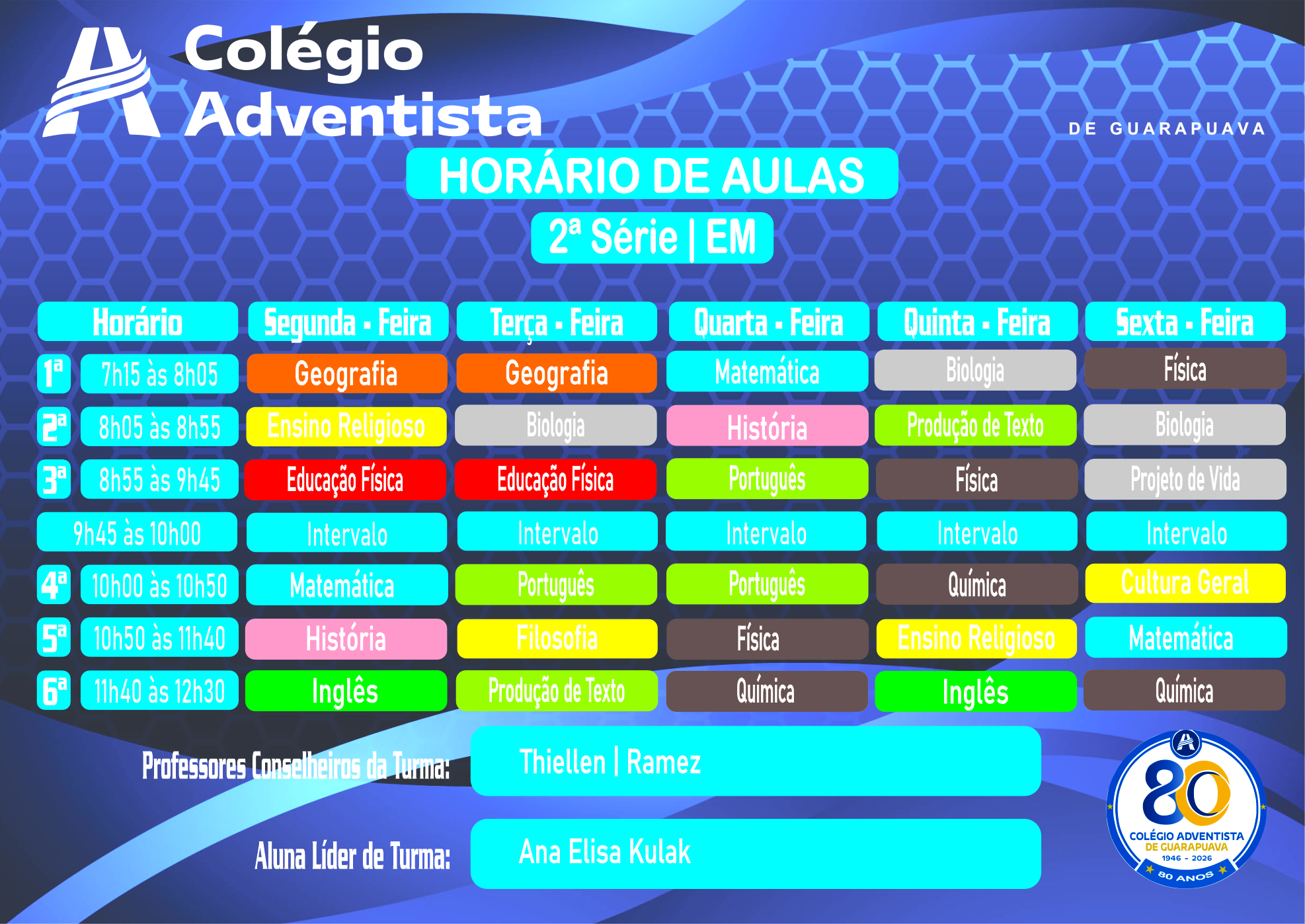 Colégio Adventista

DE GUARAPUAVA

HORÁRIO DE AULAS

2ª Série | EM

| Horário | | Segunda - Feira | Terça - Feira | Quarta - Feira | Quinta - Feira | Sexta - Feira |
|---|---|---|---|---|---|---|
| 1ª | 7h15 às 8h05 | Geografia | Geografia | Matemática | Biologia | Física |
| 2ª | 8h05 às 8h55 | Ensino Religioso | Biologia | História | Produção de Texto | Biologia |
| 3ª | 8h55 às 9h45 | Educação Física | Educação Física | Português | Física | Projeto de Vida |
| | 9h45 às 10h00 | Intervalo | Intervalo | Intervalo | Intervalo | Intervalo |
| 4ª | 10h00 às 10h50 | Matemática | Português | Português | Química | Cultura Geral |
| 5ª | 10h50 às 11h40 | História | Filosofia | Física | Ensino Religioso | Matemática |
| 6ª | 11h40 às 12h30 | Inglês | Produção de Texto | Química | Inglês | Química |

Professores Conselheiros da Turma: Thiellen | Ramez

Aluna Líder de Turma: Ana Elisa Kulak

80
COLÉGIO ADVENTISTA DE GUARAPUAVA
1946 - 2026
80 ANOS